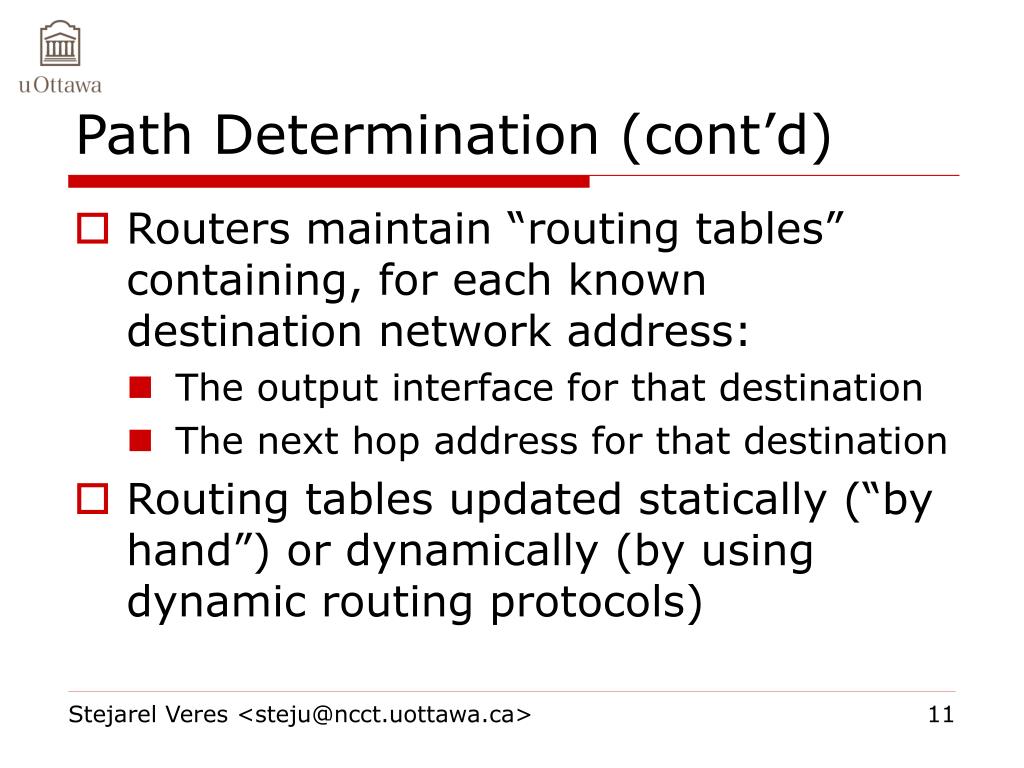 uOttawa

Path Determination (cont’d)

Routers maintain “routing tables” containing, for each known destination network address:

The output interface for that destination

The next hop address for that destination

Routing tables updated statically (“by hand”) or dynamically (by using dynamic routing protocols)

Stejarel Veres <steju@ncct.uottawa.ca>

11